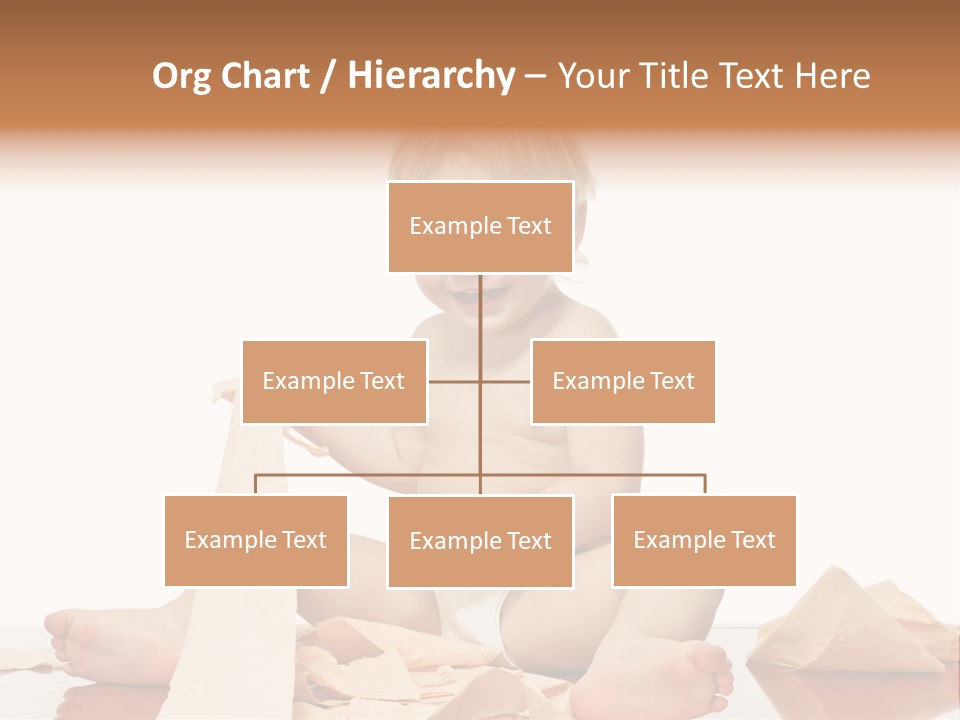 Org Chart / Hierarchy – Your Title Text Here

Example Text

Example Text

Example Text

Example Text

Example Text

Example Text